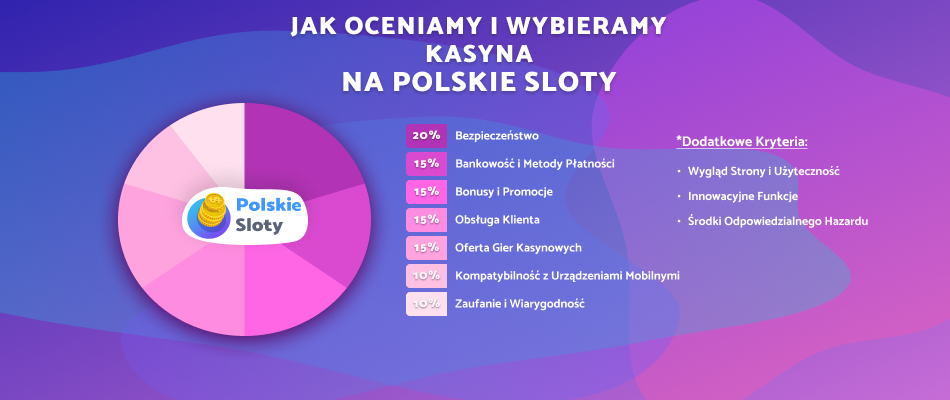 JAK OCENIAMY I WYBIERAMY KASYNA NA POLSKIE SLOTY

Polskie Sloty

20% Bezpieczeństwo
15% Bankowość i Metody Płatności
15% Bonusy i Promocje
15% Obsługa Klienta
15% Oferta Gier Kasynowych
10% Kompatybilność z Urządzeniami Mobilnymi
10% Zaufanie i Wiarygodność

*Dodatkowe Kryteria:
• Wygląd Strony i Użyteczność
• Innowacyjne Funkcje
• Środki Odpowiedzialnego Hazardu